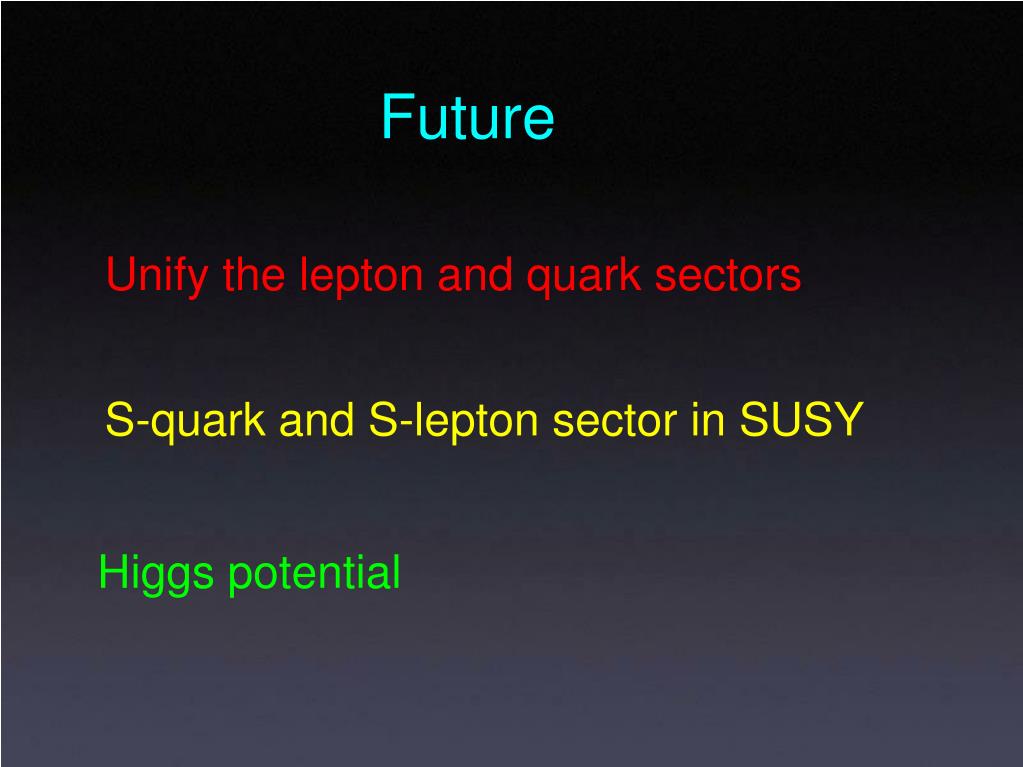 Future

Unify the lepton and quark sectors

S-quark and S-lepton sector in SUSY

Higgs potential